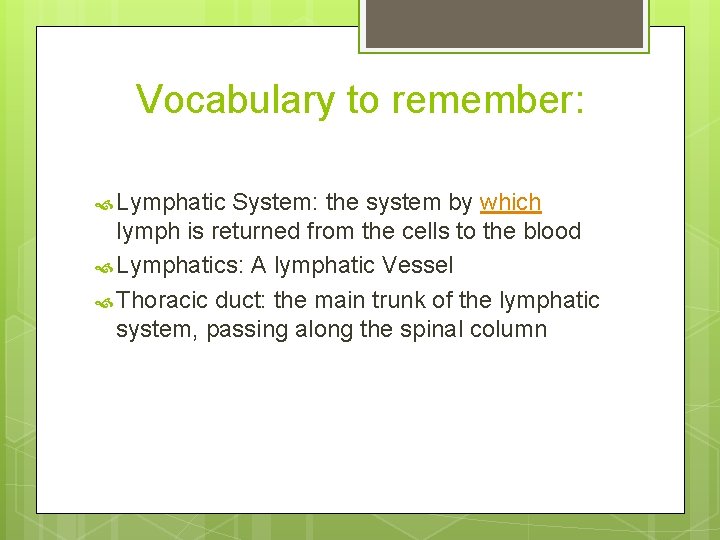 Vocabulary to remember:

Lymphatic System: the system by which lymph is returned from the cells to the blood

Lymphatics: A lymphatic Vessel

Thoracic duct: the main trunk of the lymphatic system, passing along the spinal column